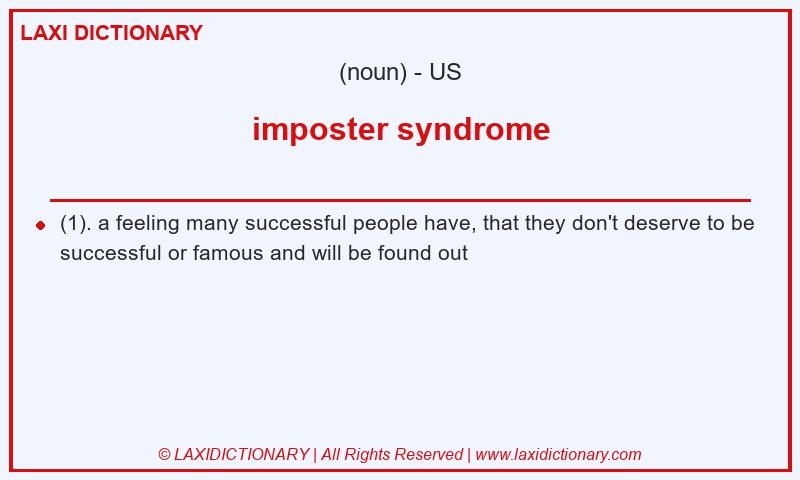 LAXI DICTIONARY

(noun) - US

imposter syndrome

(1). a feeling many successful people have, that they don't deserve to be successful or famous and will be found out

© LAXIDICTIONARY | All Rights Reserved | www.laxidictionary.com